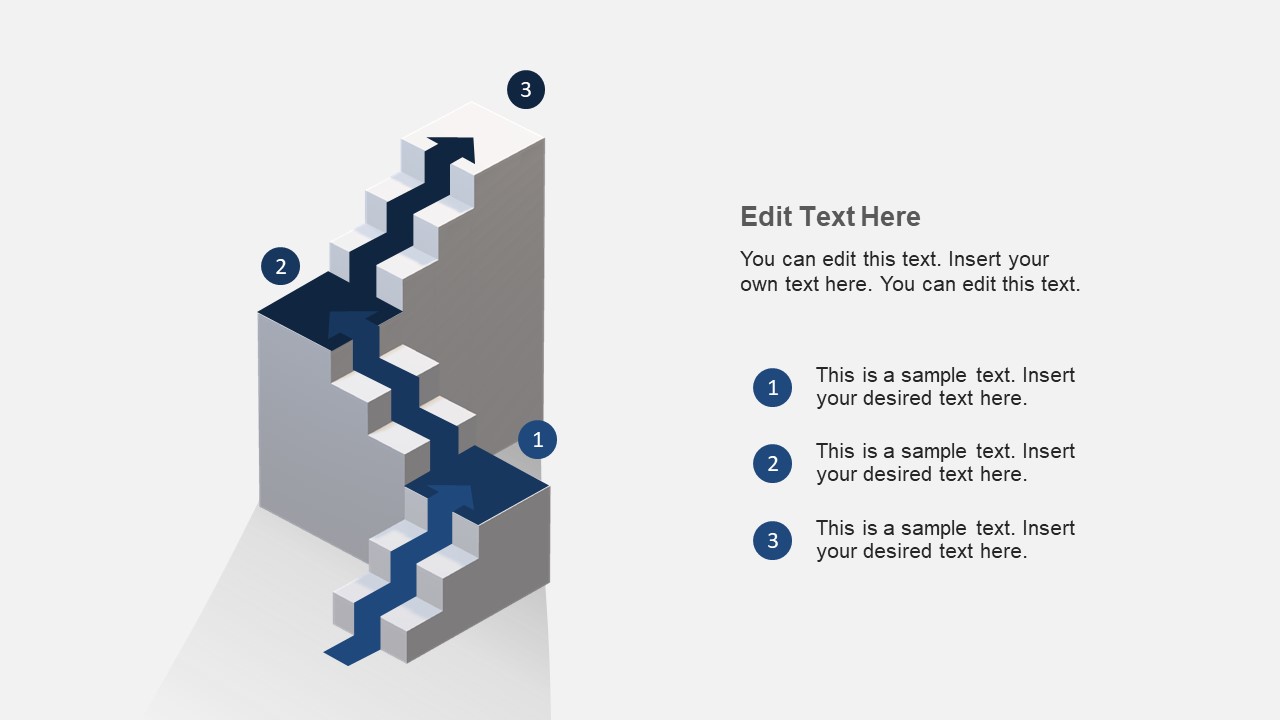 3

2

1

Edit Text Here

You can edit this text. Insert your own text here. You can edit this text.

1 This is a sample text. Insert your desired text here.

2 This is a sample text. Insert your desired text here.

3 This is a sample text. Insert your desired text here.